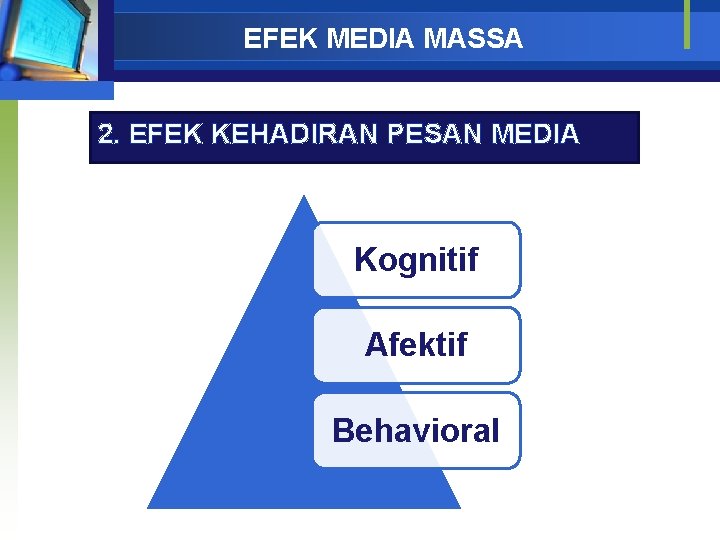 EFEK MEDIA MASSA

2. EFEK KEHADIRAN PESAN MEDIA

Kognitif

Afektif

Behavioral